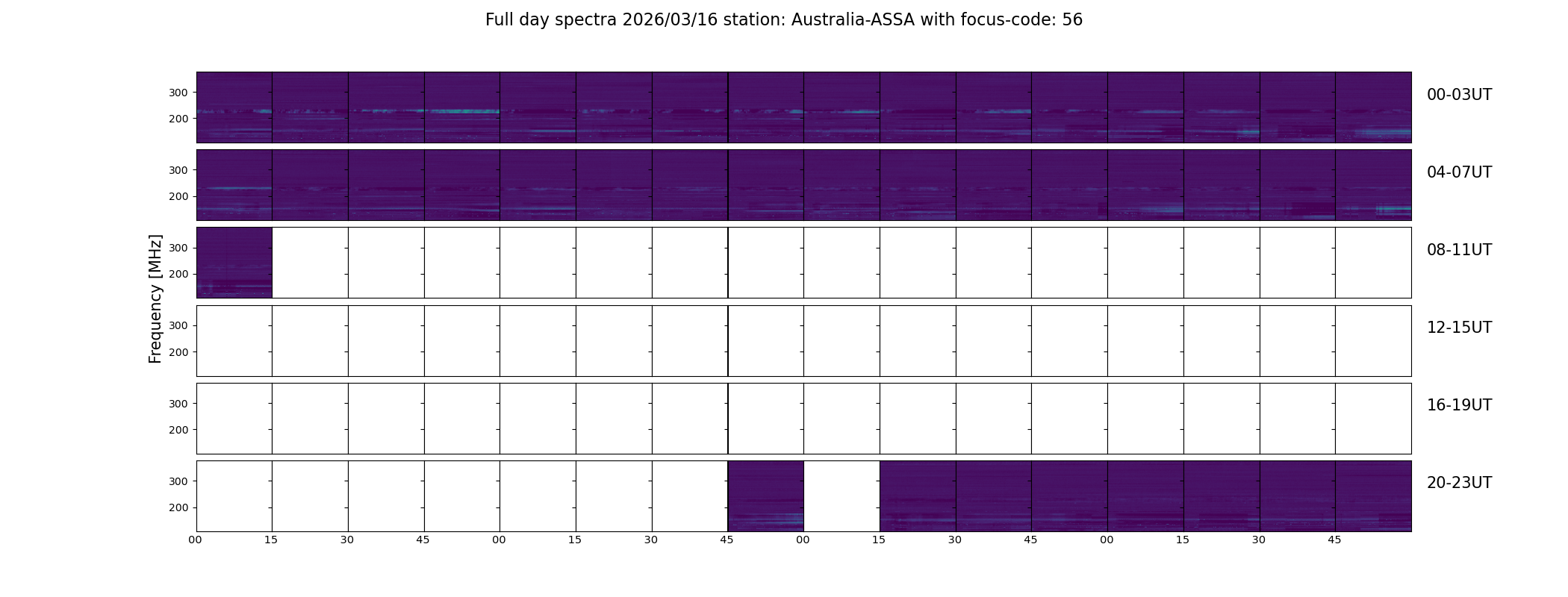 Full day spectra 2026/03/16 station: Australia-ASSA with focus-code: 56

Frequency [MHz]

300
200
00-03UT

300
200
04-07UT

300
200
08-11UT

300
200
12-15UT

300
200
16-19UT

300
200
20-23UT

00 15 30 45 00 15 30 45 00 15 30 45 00 15 30 45